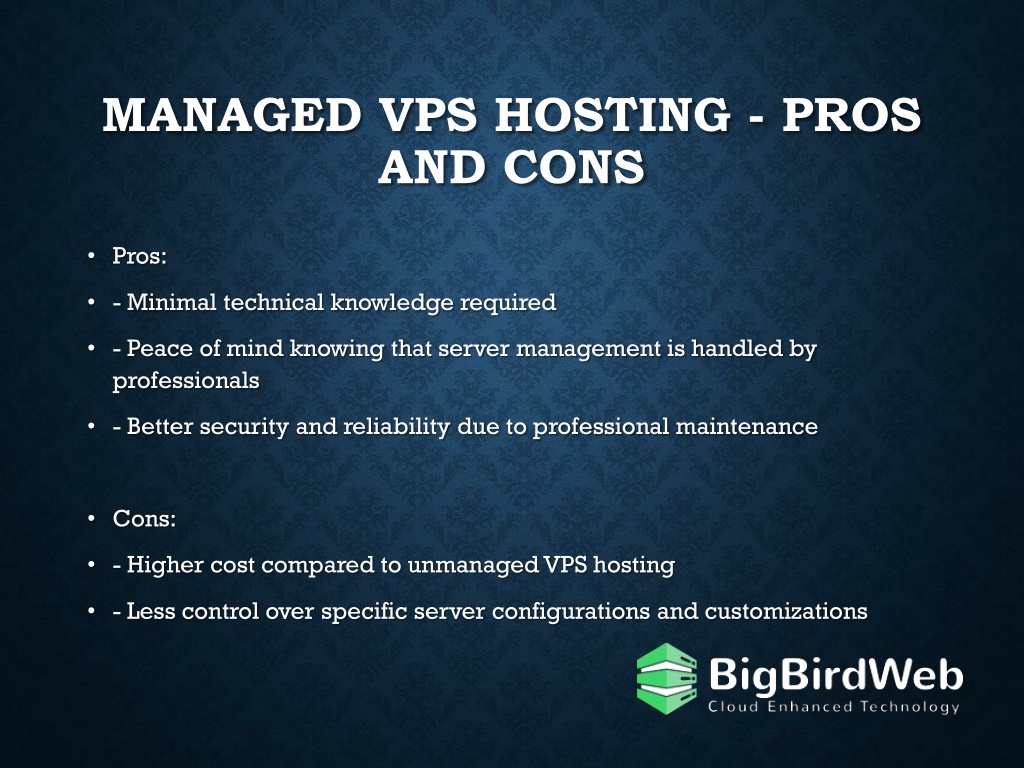 MANAGED VPS HOSTING - PROS AND CONS

• Pros:
• - Minimal technical knowledge required
• - Peace of mind knowing that server management is handled by professionals
• - Better security and reliability due to professional maintenance

• Cons:
• - Higher cost compared to unmanaged VPS hosting
• - Less control over specific server configurations and customizations

BigBirdWeb
Cloud Enhanced Technology